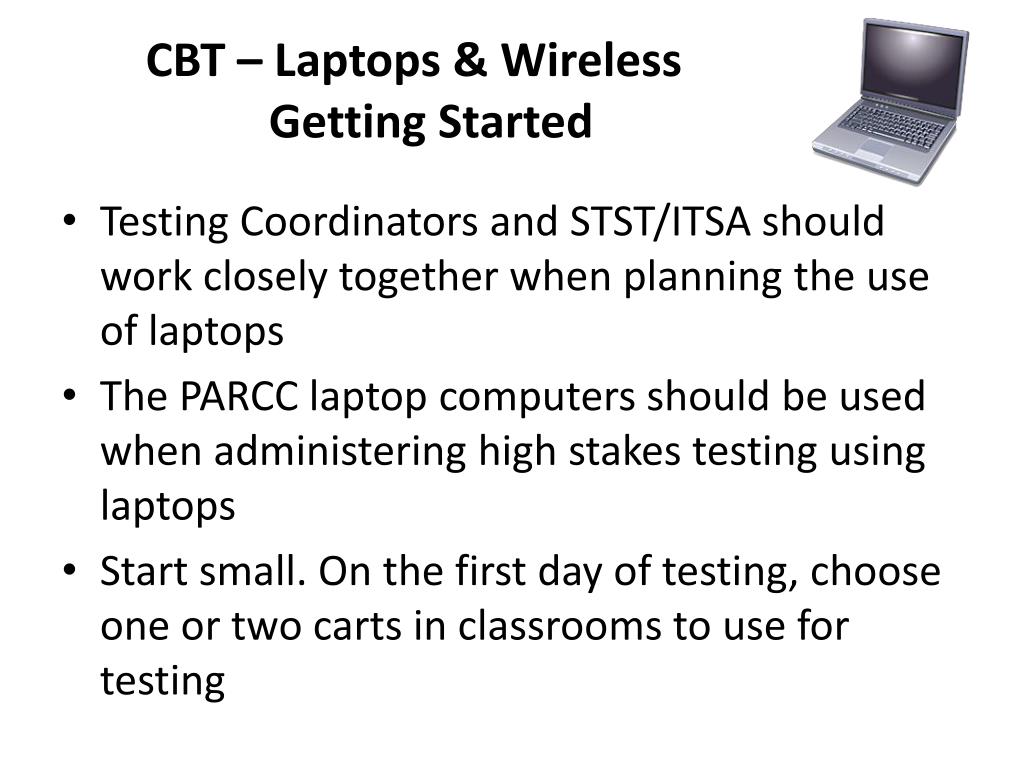 CBT – Laptops & Wireless
Getting Started

• Testing Coordinators and STST/ITSA should work closely together when planning the use of laptops
• The PARCC laptop computers should be used when administering high stakes testing using laptops
• Start small. On the first day of testing, choose one or two carts in classrooms to use for testing